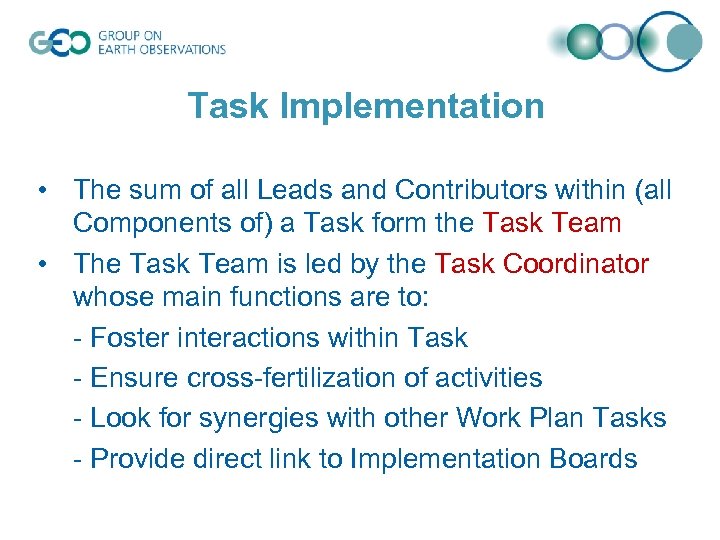 GEO GROUP ON EARTH OBSERVATIONS

Task Implementation

• The sum of all Leads and Contributors within (all Components of) a Task form the Task Team

• The Task Team is led by the Task Coordinator whose main functions are to:

- Foster interactions within Task

- Ensure cross-fertilization of activities

- Look for synergies with other Work Plan Tasks

- Provide direct link to Implementation Boards